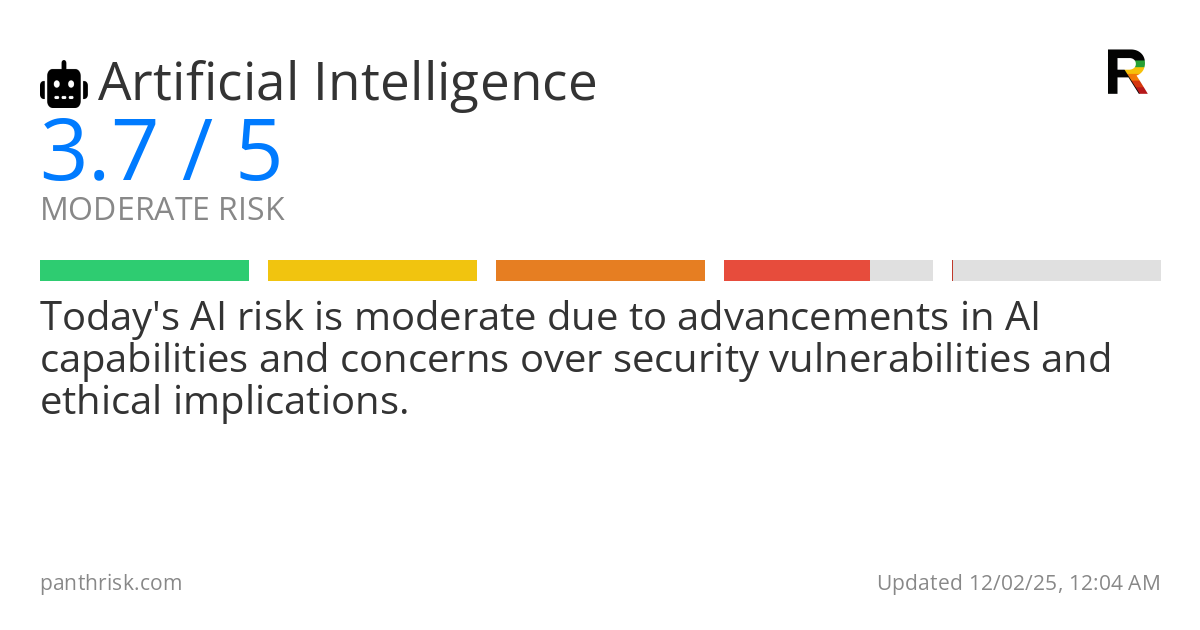 Artificial Intelligence

R

3.7 / 5

MODERATE RISK

Today's AI risk is moderate due to advancements in AI capabilities and concerns over security vulnerabilities and ethical implications.

panthrisk.com

Updated 12/02/25, 12:04 AM